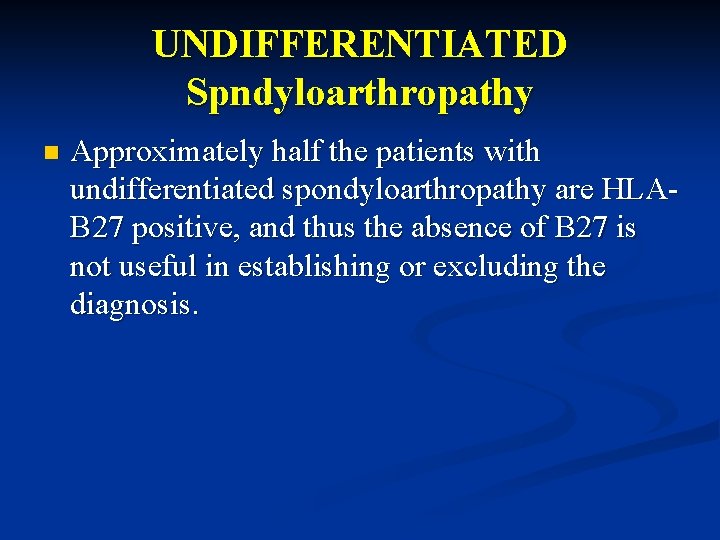 UNDIFFERENTIATED Spndyloarthropathy

Approximately half the patients with undifferentiated spondyloarthropathy are HLA-B27 positive, and thus the absence of B27 is not useful in establishing or excluding the diagnosis.